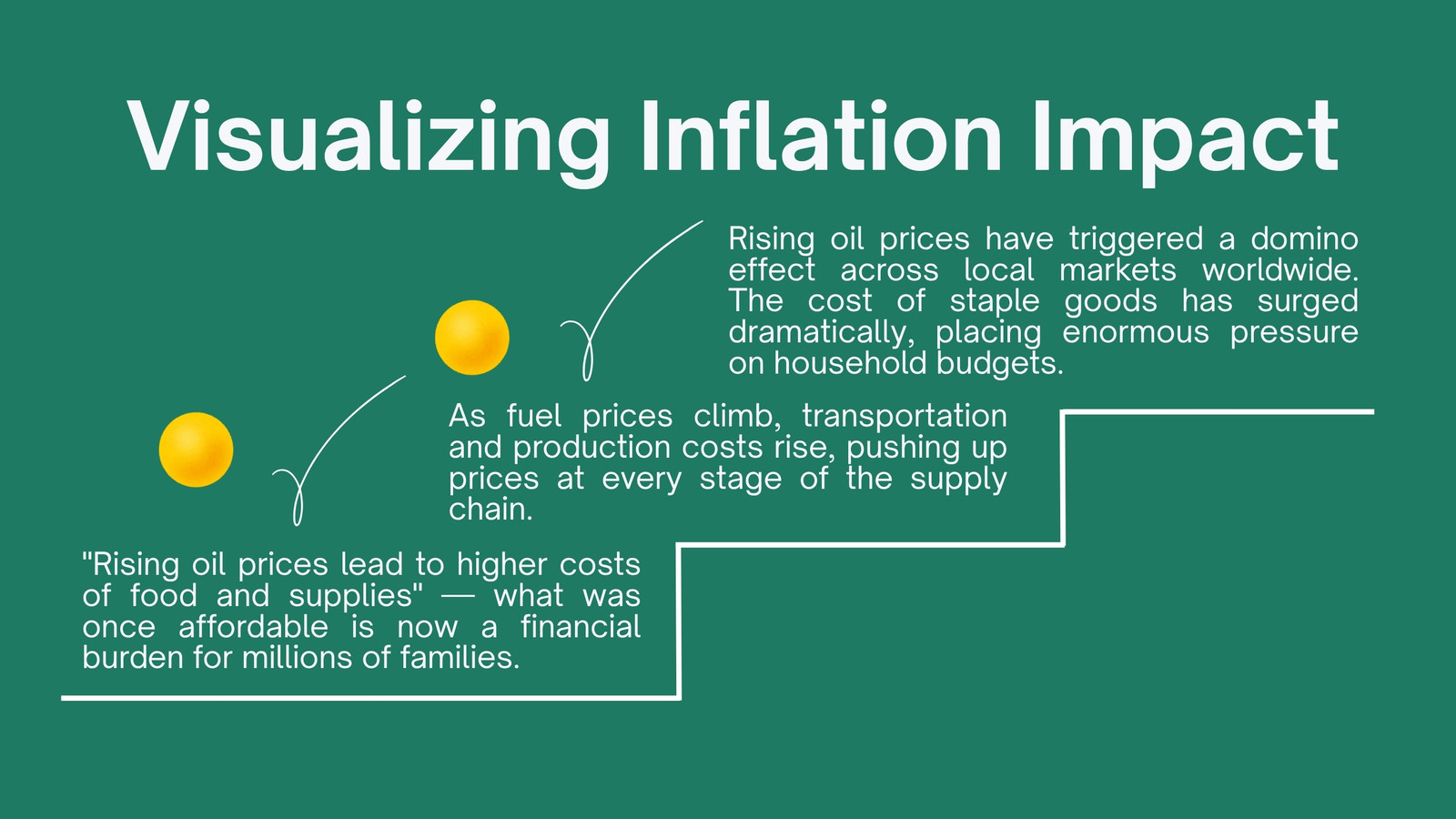 Visualizing Inflation Impact

Rising oil prices have triggered a domino effect across local markets worldwide. The cost of staple goods has surged dramatically, placing enormous pressure on household budgets.

As fuel prices climb, transportation and production costs rise, pushing up prices at every stage of the supply chain.

"Rising oil prices lead to higher costs of food and supplies" — what was once affordable is now a financial burden for millions of families.